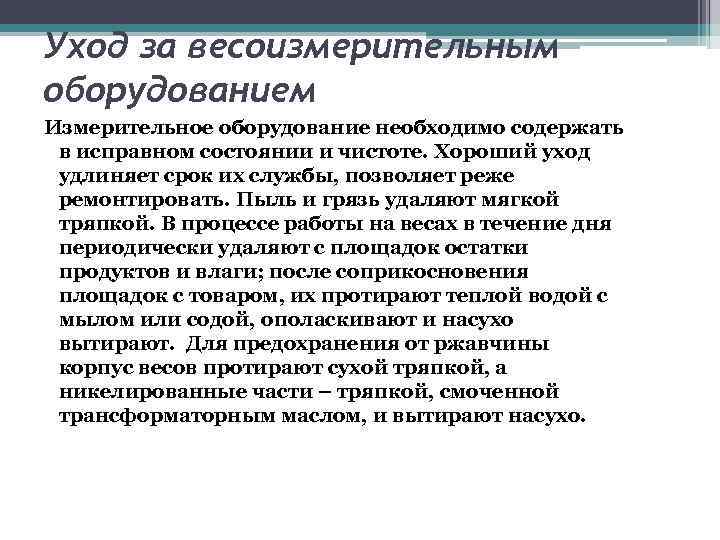 Уход за весоизмерительным оборудованием

Измерительное оборудование необходимо содержать в исправном состоянии и чистоте. Хороший уход удлиняет срок их службы, позволяет реже ремонтировать. Пыль и грязь удаляют мягкой тряпкой. В процессе работы на весах в течение дня периодически удаляют с площадок остатки продуктов и влаги; после соприкосновения площадок с товаром, их протирают теплой водой с мылом или содой, ополаскивают и насухо вытирают. Для предохранения от ржавчины корпус весов протирают сухой тряпкой, а никелированные части – тряпкой, смоченной трансформаторным маслом, и вытирают насухо.